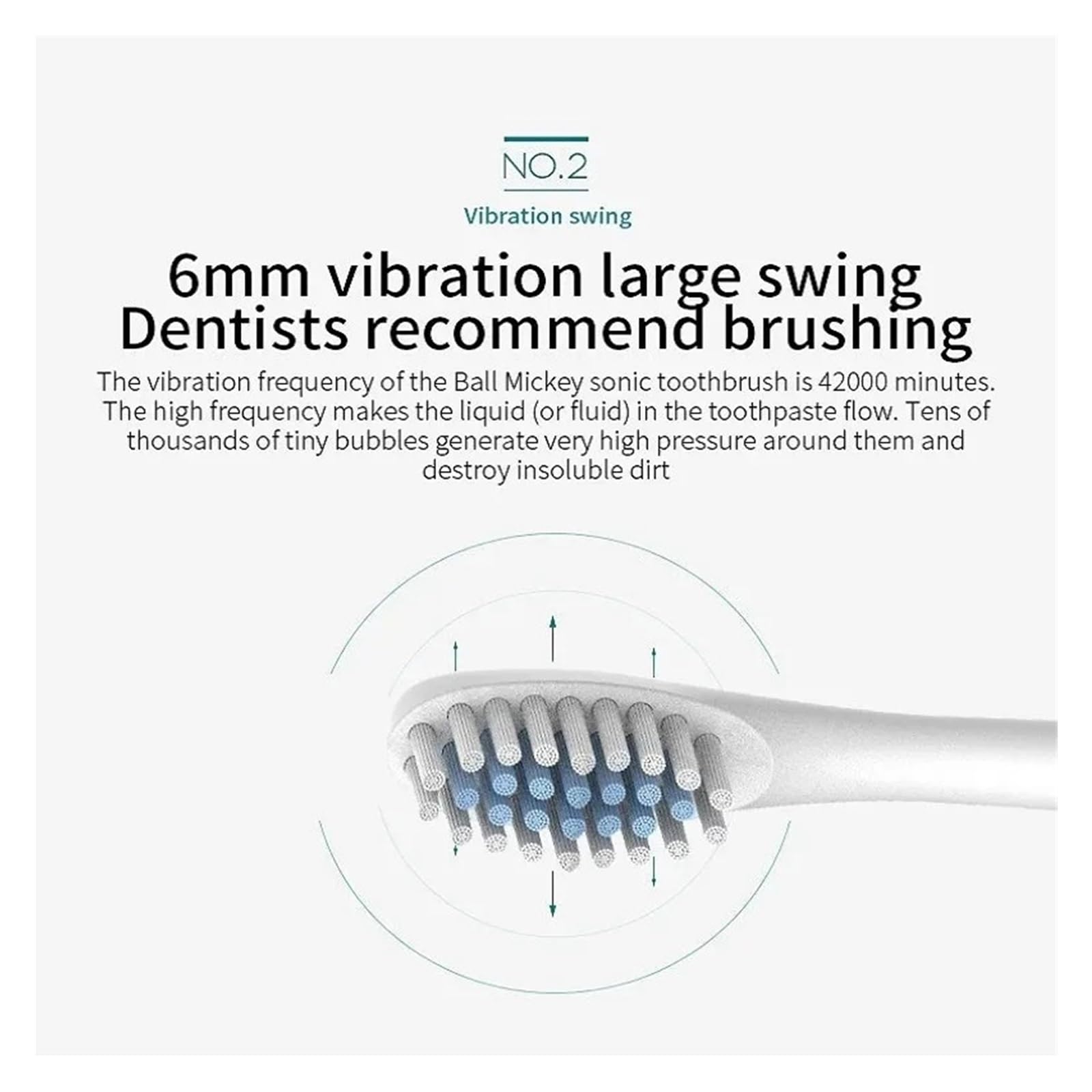 NO.2

Vibration swing

6mm vibration large swing
Dentists recommend brushing

The vibration frequency of the Ball Mickey sonic toothbrush is 42000 minutes. The high frequency makes the liquid (or fluid) in the toothpaste flow. Tens of thousands of tiny bubbles generate very high pressure around them and destroy insoluble dirt